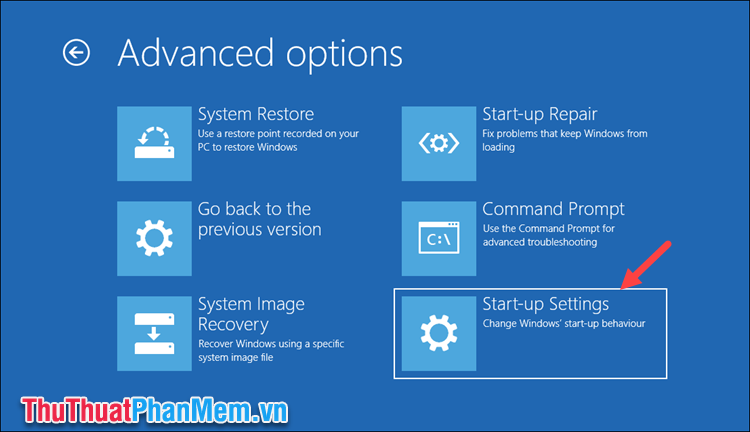 Advanced options

System Restore
Use a restore point recorded on your PC to restore Windows

Go back to the previous version

System Image Recovery
Recover Windows using a specific system image file

Start-up Repair
Fix problems that keep Windows from loading

Command Prompt
Use the Command Prompt for advanced troubleshooting

C:\

Start-up Settings
Change Windows' start-up behaviour

ThuThuatPhanMem.vn